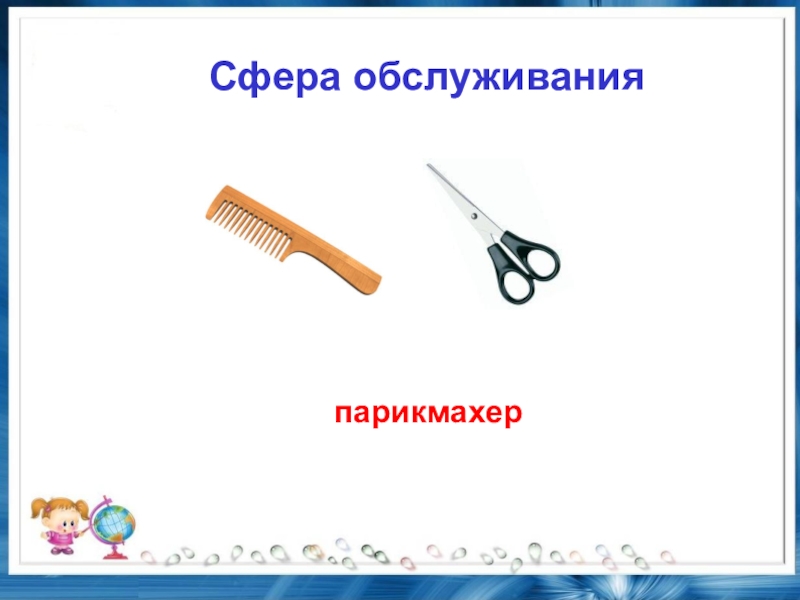 Сфера обслуживания

парикмахер